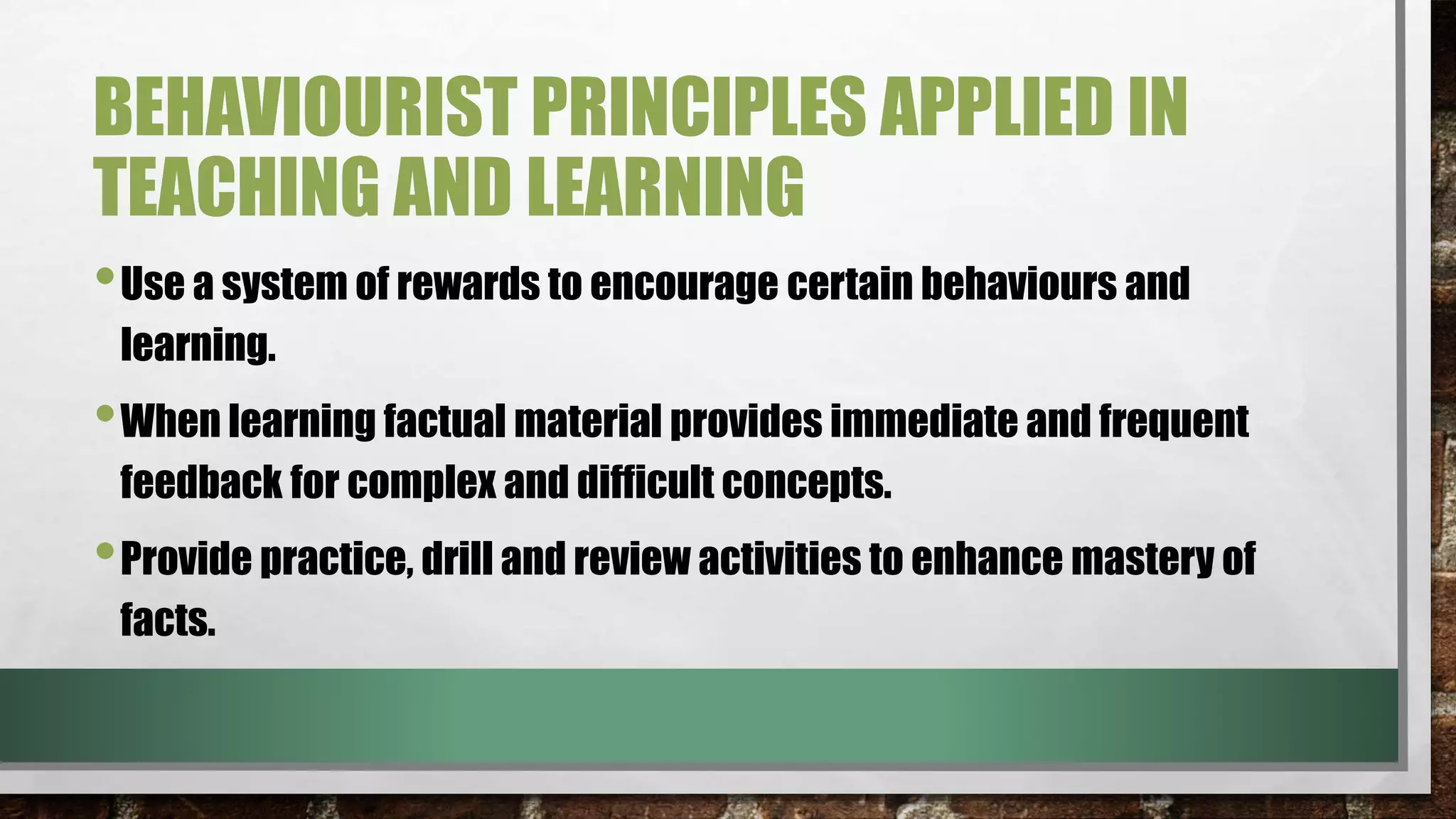 BEHAVIOURIST PRINCIPLES APPLIED IN TEACHING AND LEARNING

• Use a system of rewards to encourage certain behaviours and learning.

• When learning factual material provides immediate and frequent feedback for complex and difficult concepts.

• Provide practice, drill and review activities to enhance mastery of facts.